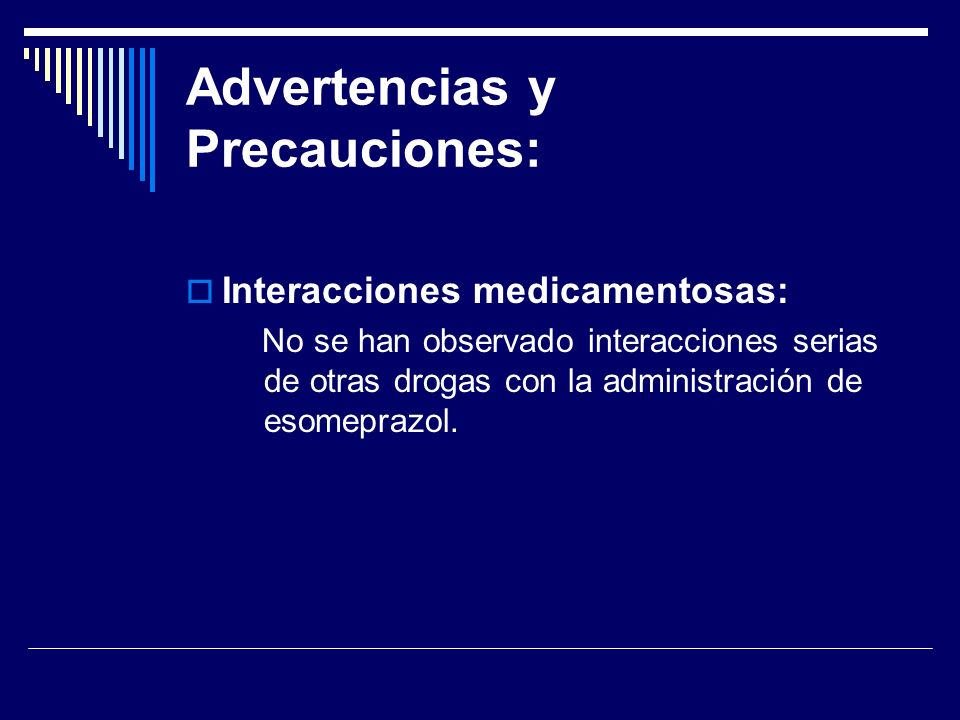 Advertencias y Precauciones:

Interacciones medicamentosas:

No se han observado interacciones serias de otras drogas con la administración de esomeprazol.